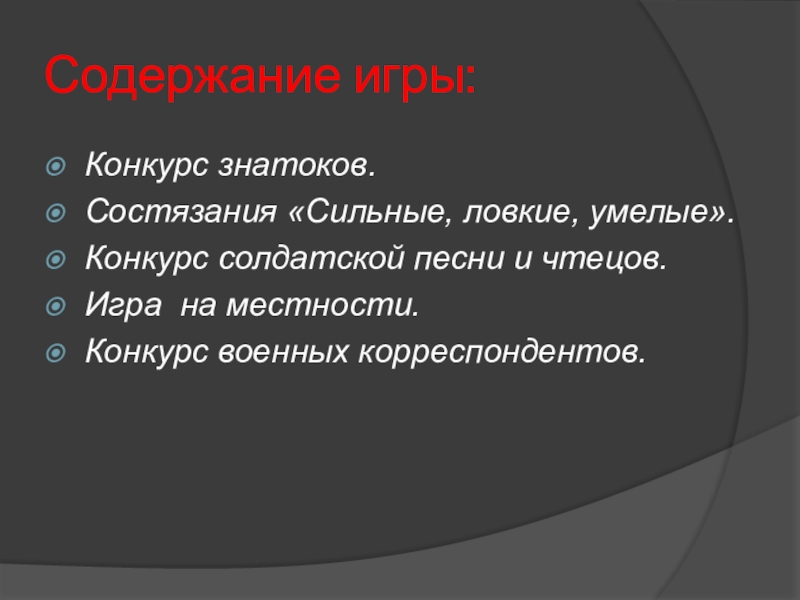 Содержание игры:

Конкурс знатоков.
Состязания «Сильные, ловкие, умелые».
Конкурс солдатской песни и чтецов.
Игра на местности.
Конкурс военных корреспондентов.